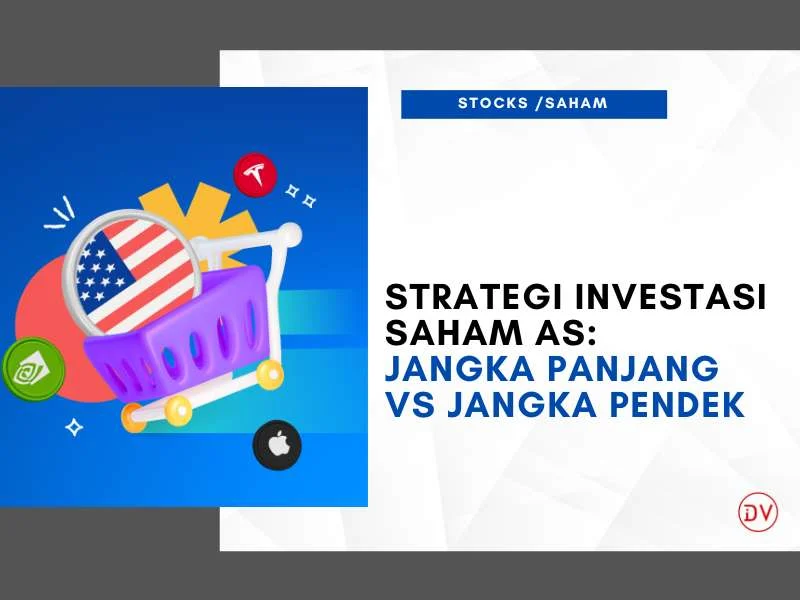 STOCKS /SAHAM

STRATEGI INVESTASI SAHAM AS: JANGKA PANJANG VS JANGKA PENDEK

DV